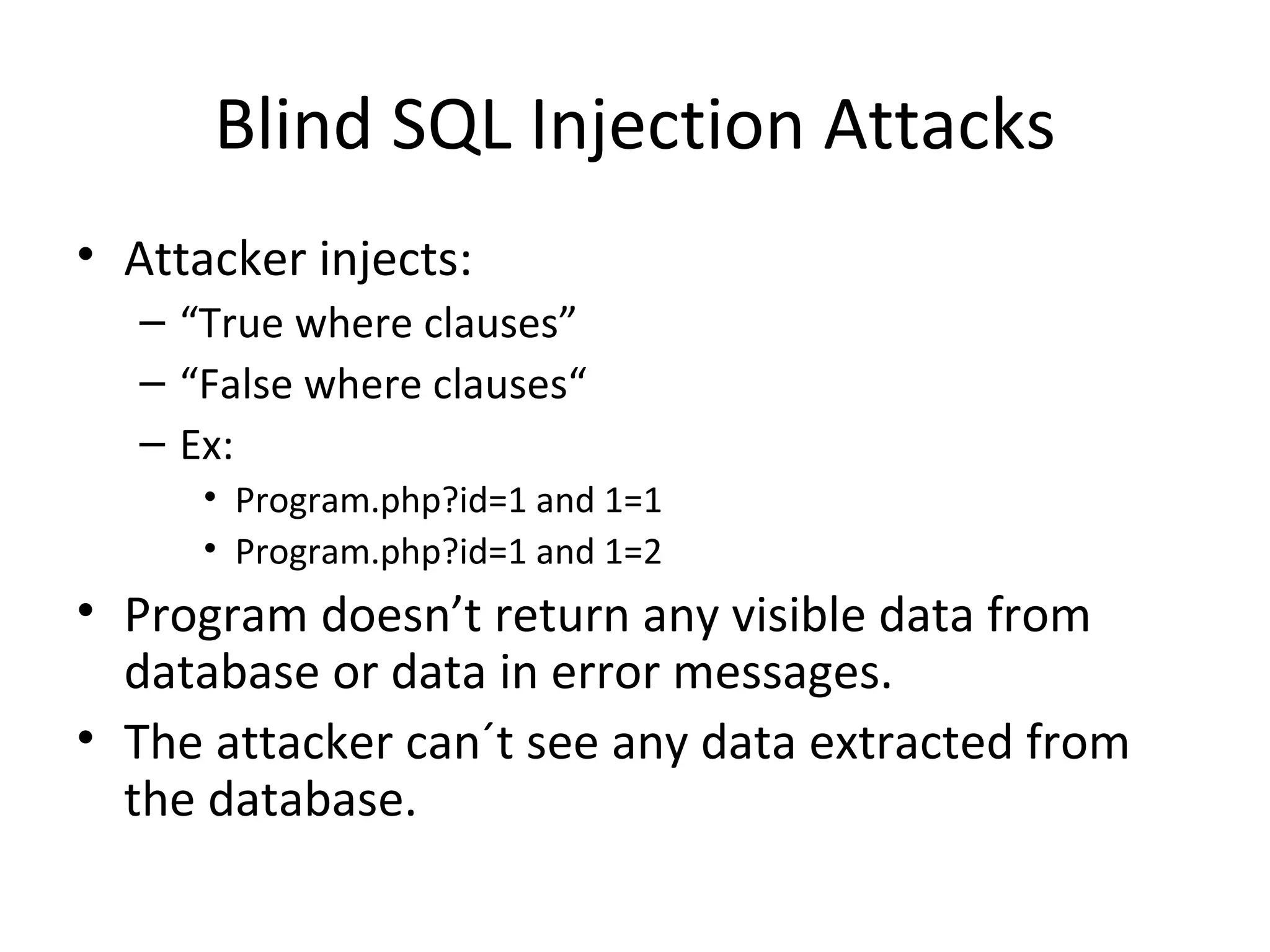 Blind SQL Injection Attacks

• Attacker injects:
  – “True where clauses”
  – “False where clauses“
  – Ex:
    • Program.php?id=1 and 1=1
    • Program.php?id=1 and 1=2
• Program doesn’t return any visible data from database or data in error messages.
• The attacker can´t see any data extracted from the database.